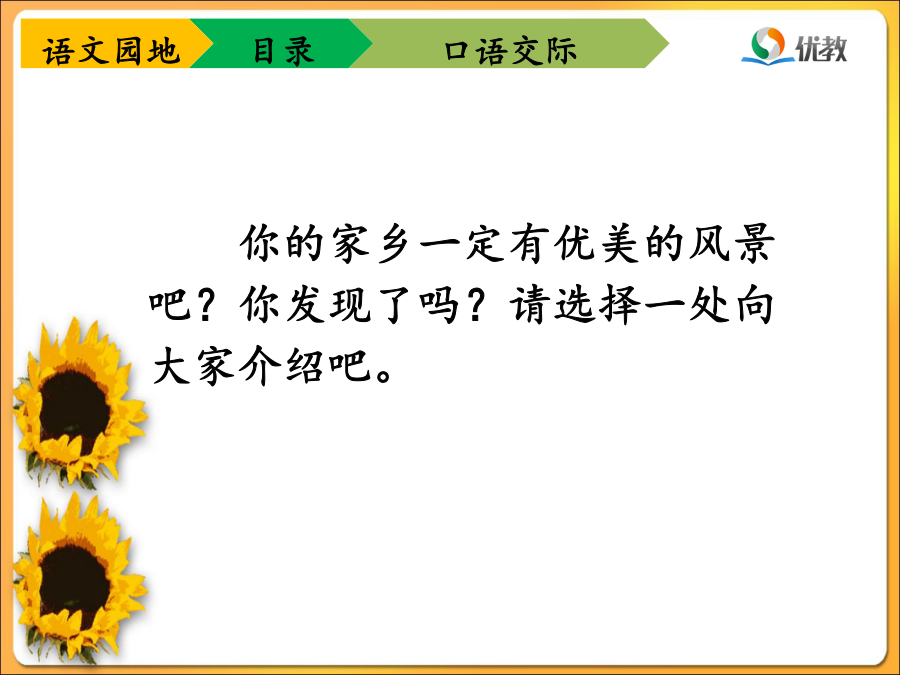 语文园地 目录 口语交际

优教

你的家乡一定有优美的风景吧？你发现了吗？请选择一处向大家介绍吧。